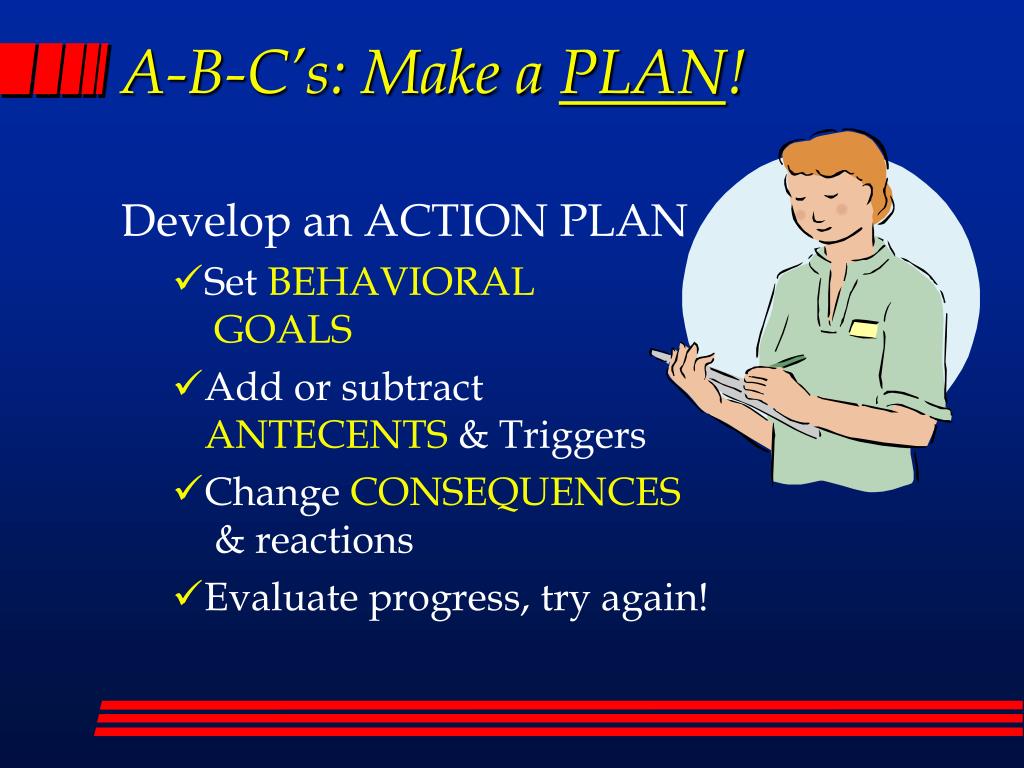 A-B-C's: Make a PLAN!

Develop an ACTION PLAN

✓Set BEHAVIORAL GOALS

✓Add or subtract ANTECENTS & Triggers

✓Change CONSEQUENCES & reactions

✓Evaluate progress, try again!